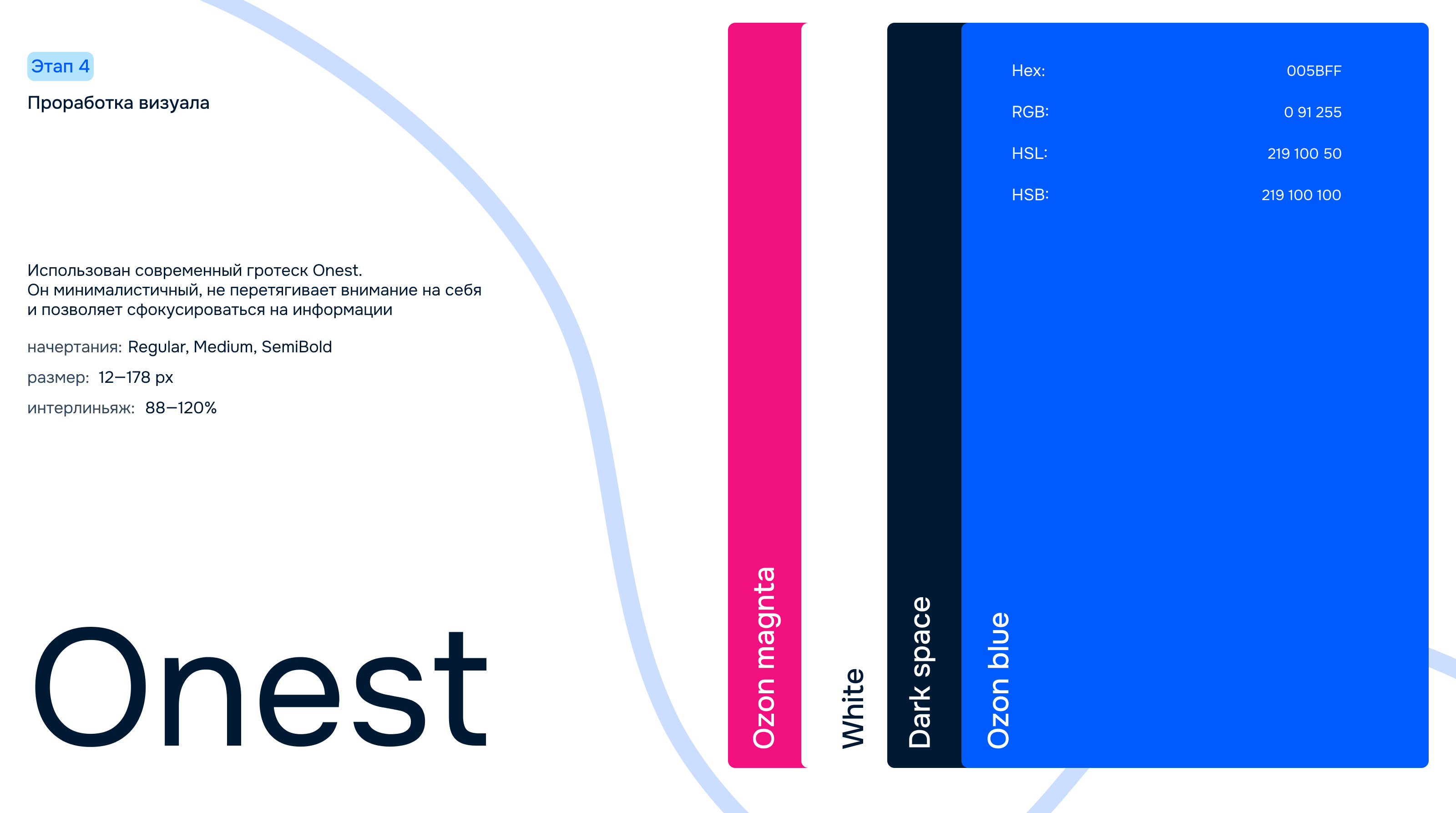 Этап 4

Проработка визуала

Использован современный гротеск Onest. Он минималистичный, не перетягивает внимание на себя и позволяет сфокусироваться на информации

начертания: Regular, Medium, SemiBold

размер: 12–178 px

интерлиньяж: 88–120%

Onest

Ozon magnta

White

Dark space

Hex: 005BFF
RGB: 0 91 255
HSL: 219 100 50
HSB: 219 100 100

Ozon blue